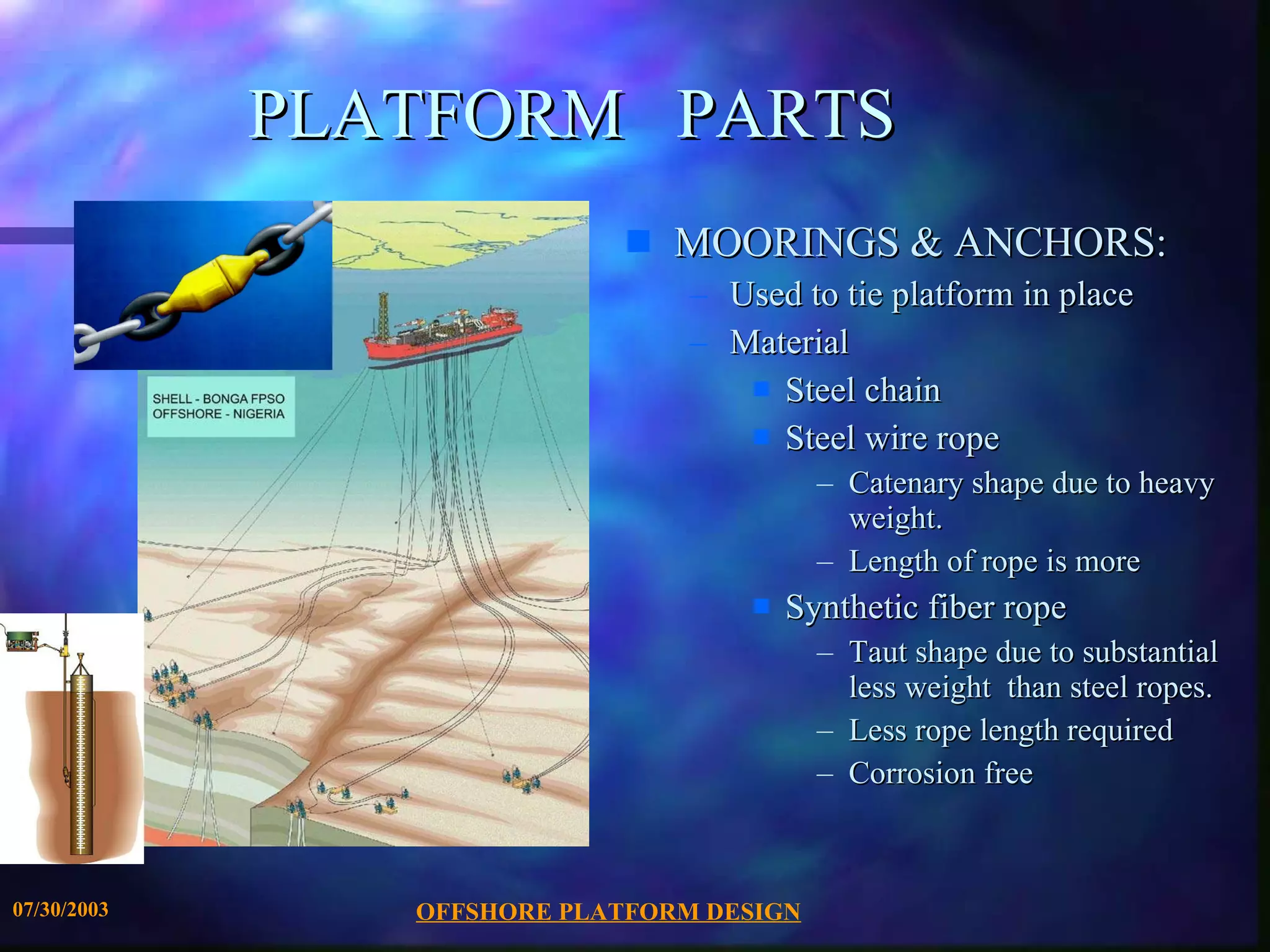 PLATFORM PARTS

SHELL - BONGA FPSO
OFFSHORE - NIGERIA

MOORINGS & ANCHORS:
– Used to tie platform in place
– Material
Steel chain
Steel wire rope
– Catenary shape due to heavy weight.
– Length of rope is more
Synthetic fiber rope
– Taut shape due to substantial less weight than steel ropes.
– Less rope length required
– Corrosion free

07/30/2003

OFFSHORE PLATFORM DESIGN